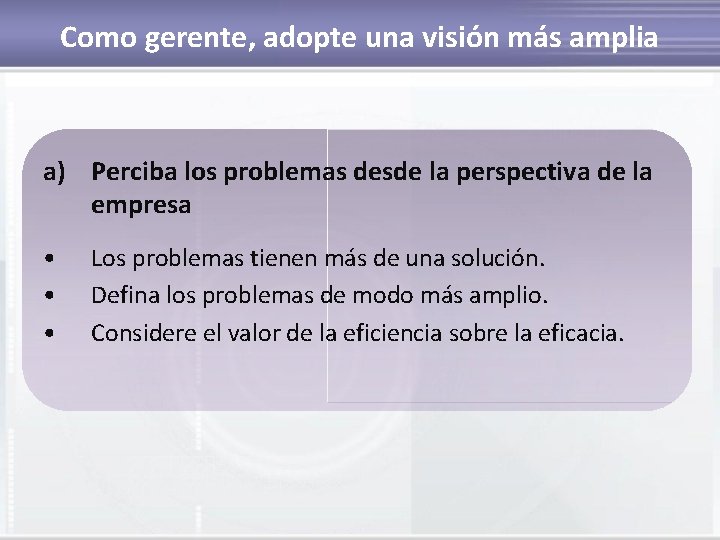 Como gerente, adopte una visión más amplia

a) Perciba los problemas desde la perspectiva de la empresa

• Los problemas tienen más de una solución.
• Defina los problemas de modo más amplio.
• Considere el valor de la eficiencia sobre la eficacia.